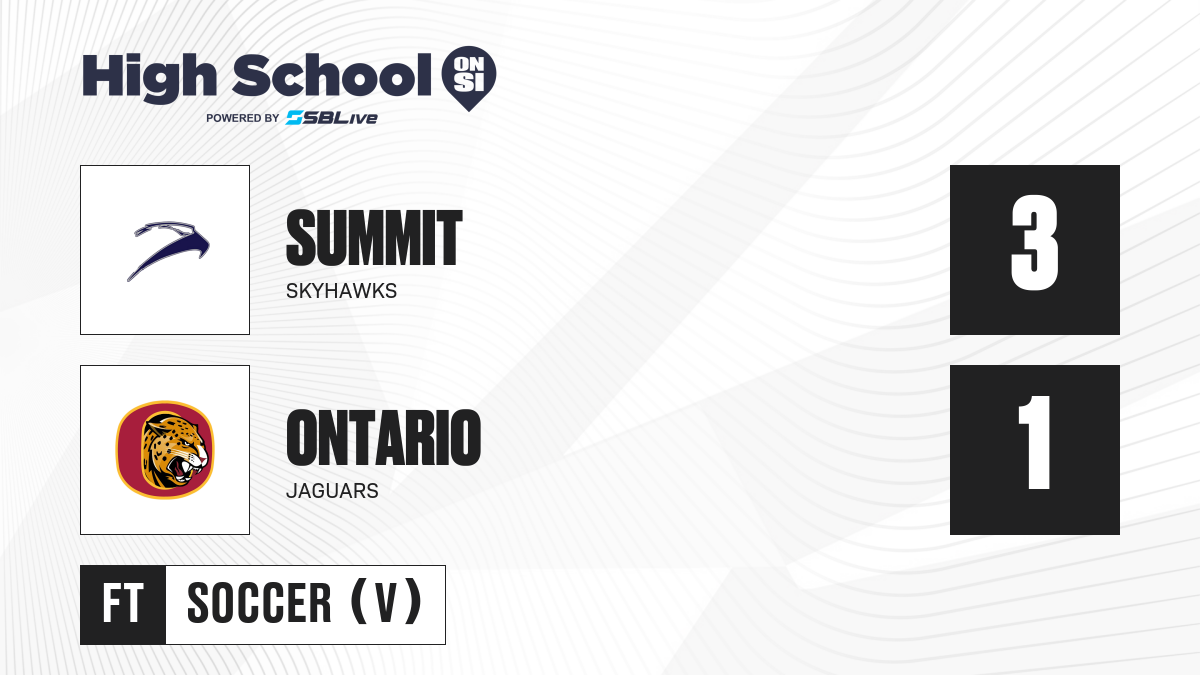 High School ON SI
POWERED BY SBLive

SUMMIT
SKYHAWKS

3

ONTARIO
JAGUARS

1

FT SOCCER (V)